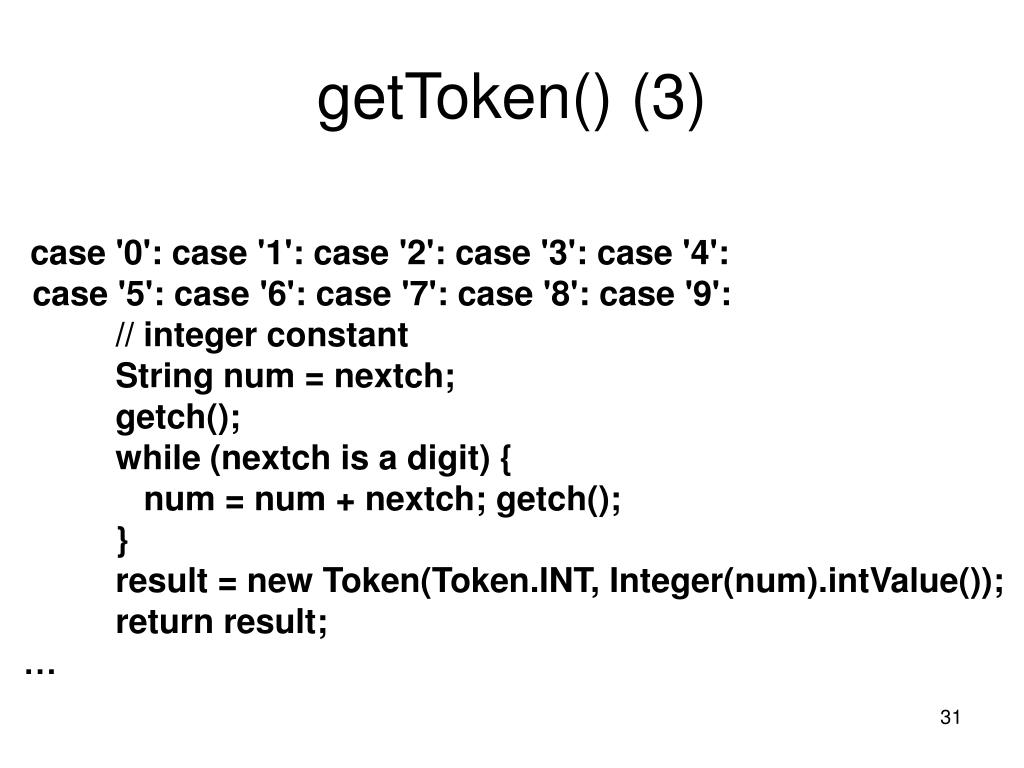 getToken() (3)

case '0': case '1': case '2': case '3': case '4':
case '5': case '6': case '7': case '8': case '9':
// integer constant
String num = nextch;
getch();
while (nextch is a digit) {
num = num + nextch; getch();
}
result = new Token(Token.INT, Integer(num).intValue());
return result;
…

31